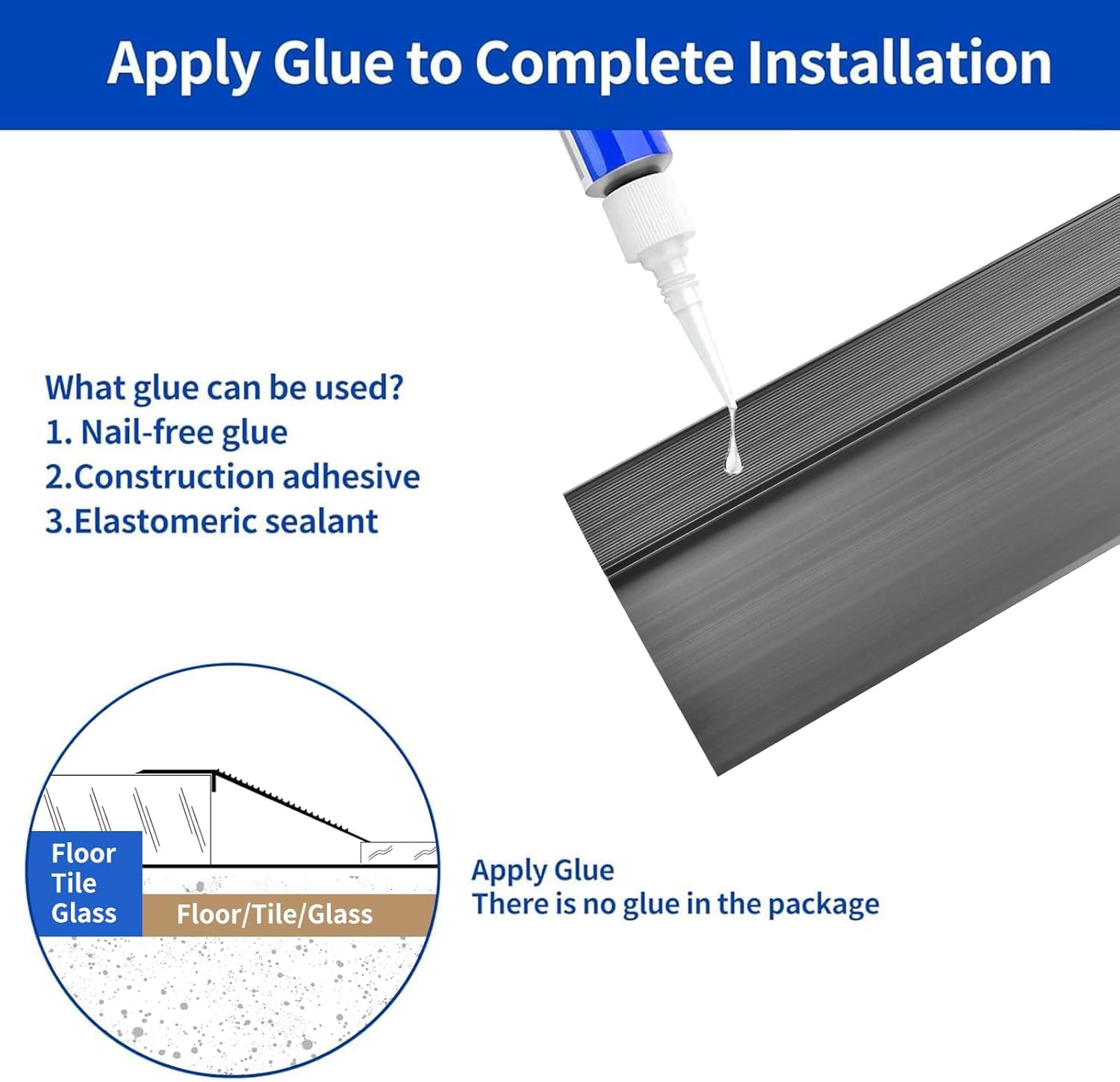 Apply Glue to Complete Installation

What glue can be used?
1. Nail-free glue
2.Construction adhesive
3.Elastomeric sealant

Floor
Tile
Glass

Floor/Tile/Glass

Apply Glue
There is no glue in the package